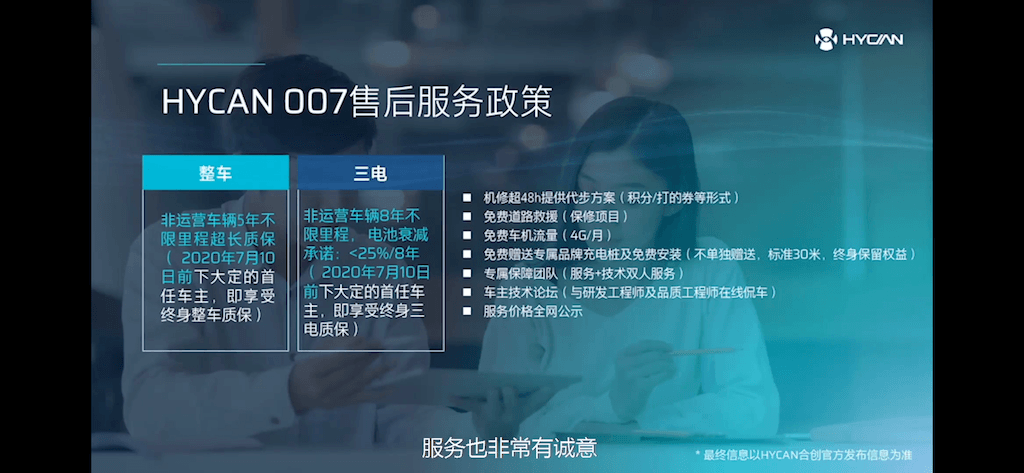 HYCAN

HYCAN 007售后服务政策

整车

非运营车辆5年不限里程超长质保（2020年7月10日前下大定的首任车主，即享受终身整车质保）

三电

非运营车辆8年不限里程，电池衰减承诺：<25%/8年（2020年7月10日前下大定的首任车主，即享受终身三电质保）

■ 机修超48h提供代步方案（积分/打的券等形式）
■ 免费道路救援（保修项目）
■ 免费车机流量（4G/月）
■ 免费赠送专属品牌充电桩及免费安装（不单独赠送，标准30米，终身保留权益）
■ 专属保障团队（服务+技术双人服务）
■ 车主技术论坛（与研发工程师及品质工程师在线侃车）
■ 服务价格全网公示

服务也非常有诚意

* 最终信息以HYCAN合创官方发布信息为准